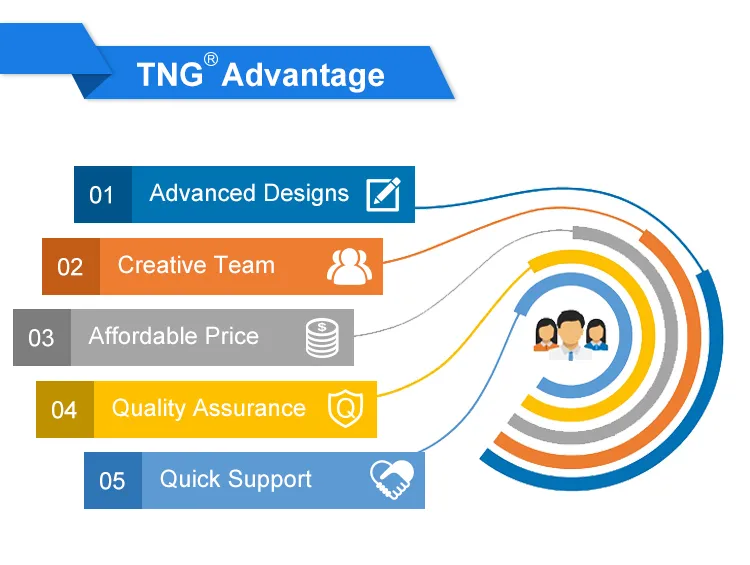 TNG® Advantage

01 Advanced Designs

02 Creative Team

03 Affordable Price

04 Quality Assurance

05 Quick Support